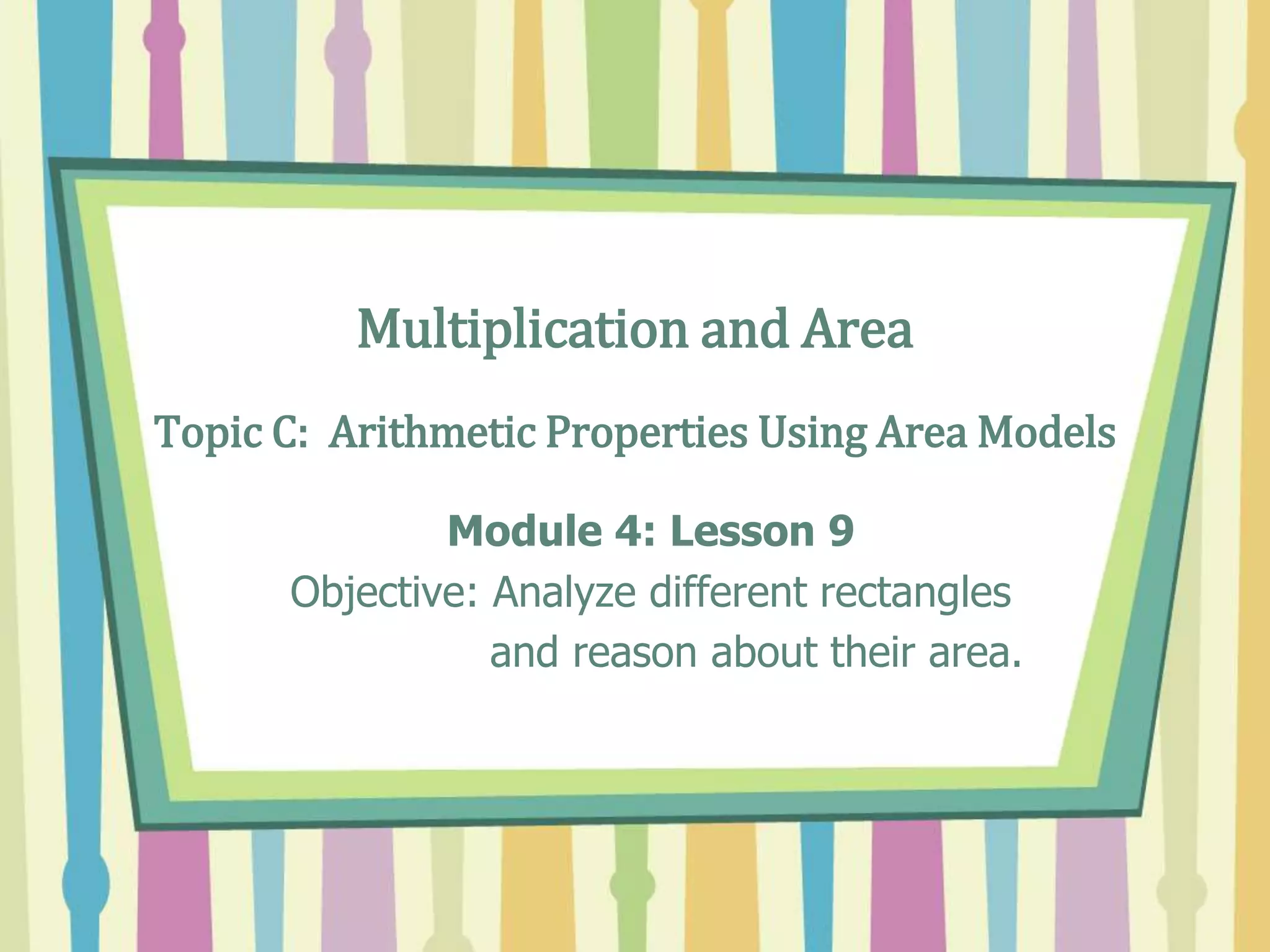 Multiplication and Area

Topic C: Arithmetic Properties Using Area Models

Module 4: Lesson 9

Objective: Analyze different rectangles and reason about their area.